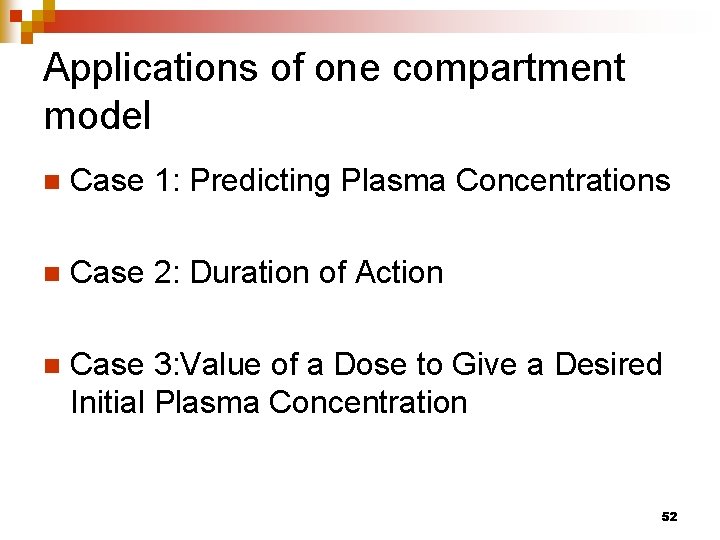 Applications of one compartment model

Case 1: Predicting Plasma Concentrations

Case 2: Duration of Action

Case 3:Value of a Dose to Give a Desired Initial Plasma Concentration

52